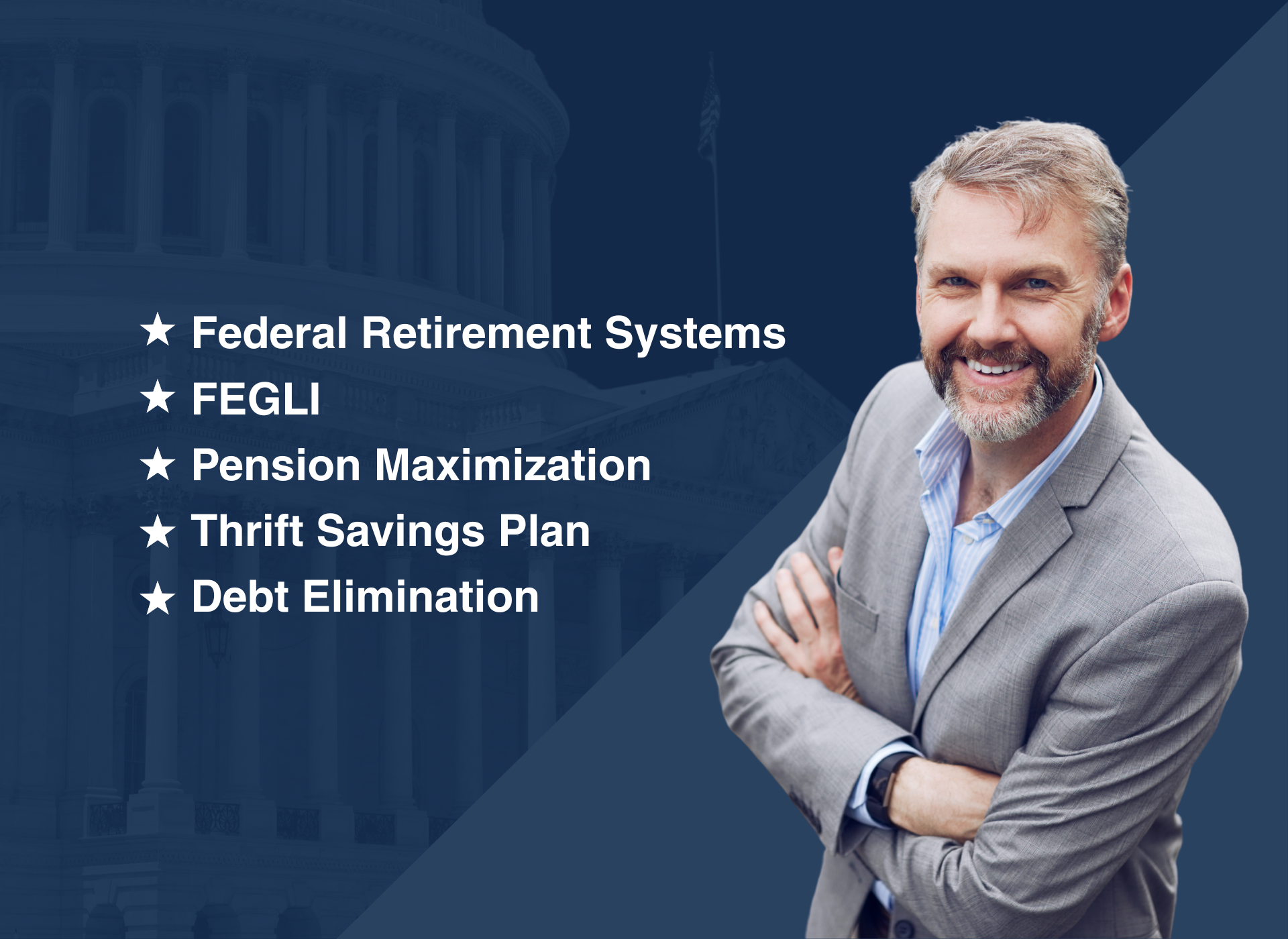 ★ Federal Retirement Systems
★ FEGLI
★ Pension Maximization
★ Thrift Savings Plan
★ Debt Elimination